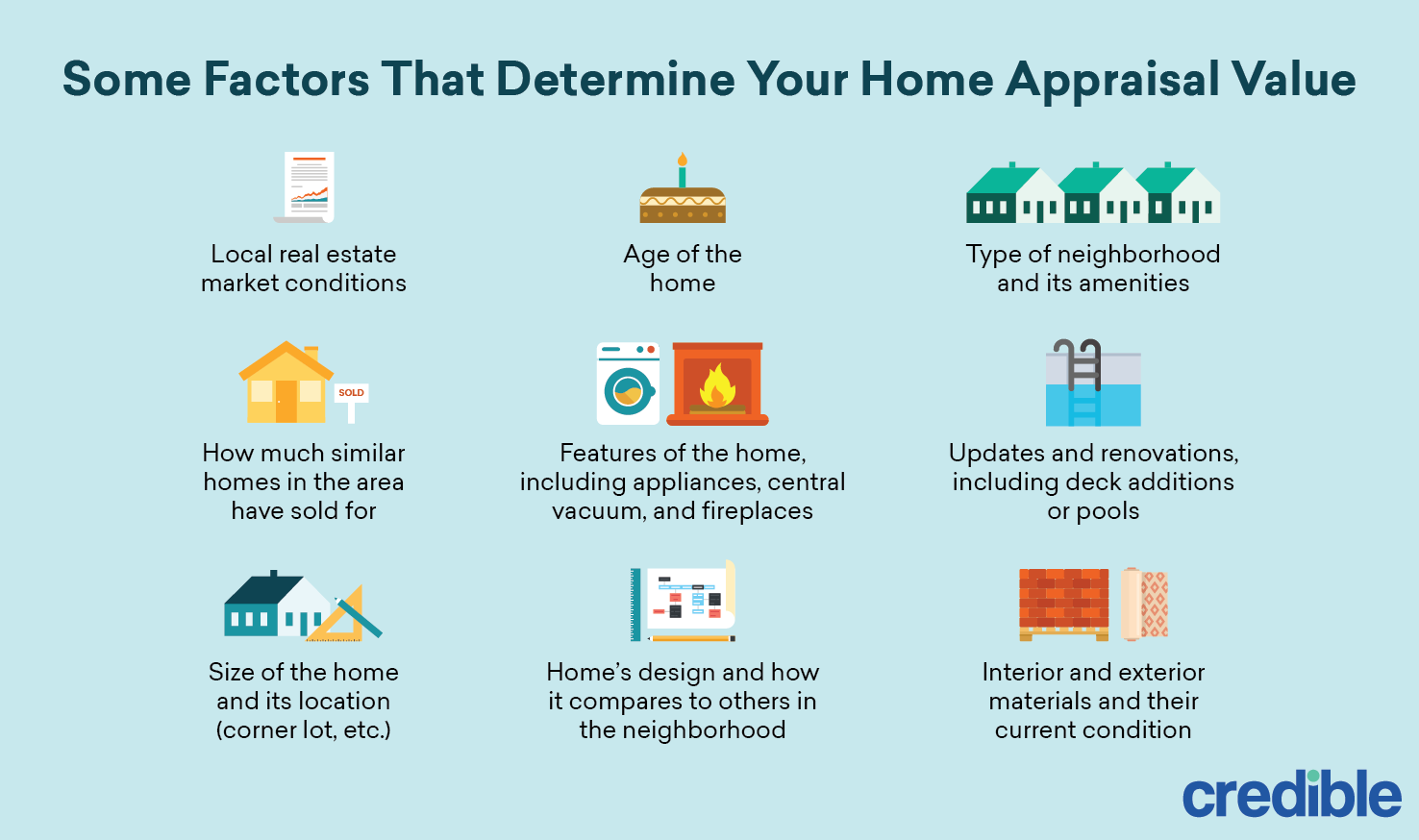 Some Factors That Determine Your Home Appraisal Value

Local real estate market conditions

Age of the home

Type of neighborhood and its amenities

SOLD

How much similar homes in the area have sold for

Features of the home, including appliances, central vacuum, and fireplaces

Updates and renovations, including deck additions or pools

Size of the home and its location (corner lot, etc.)

Home's design and how it compares to others in the neighborhood

Interior and exterior materials and their current condition

credible